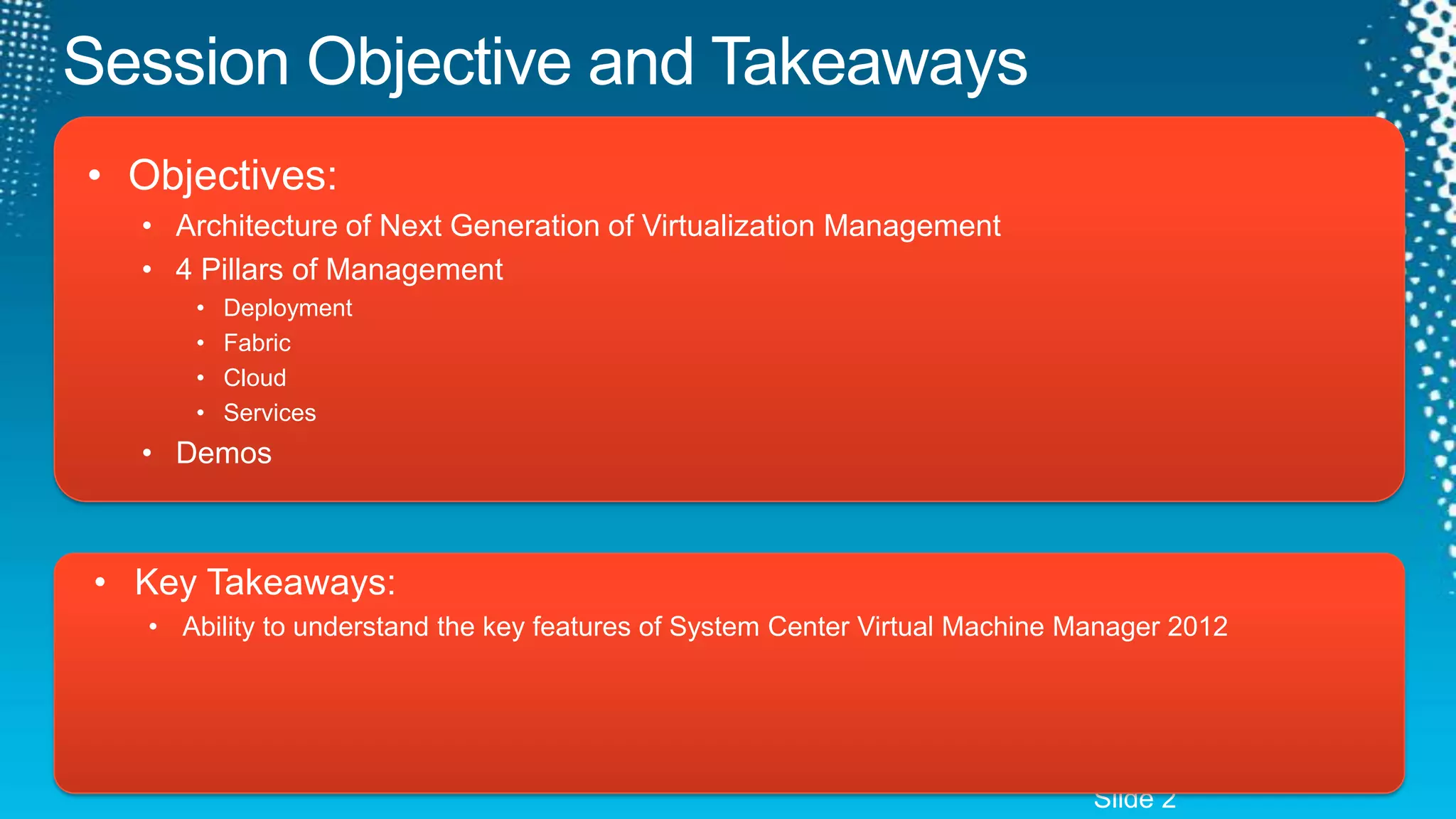 Session Objective and Takeaways

• Objectives:
  • Architecture of Next Generation of Virtualization Management
  • 4 Pillars of Management
    • Deployment
    • Fabric
    • Cloud
    • Services
  • Demos

• Key Takeaways:
  • Ability to understand the key features of System Center Virtual Machine Manager 2012

Slide 2